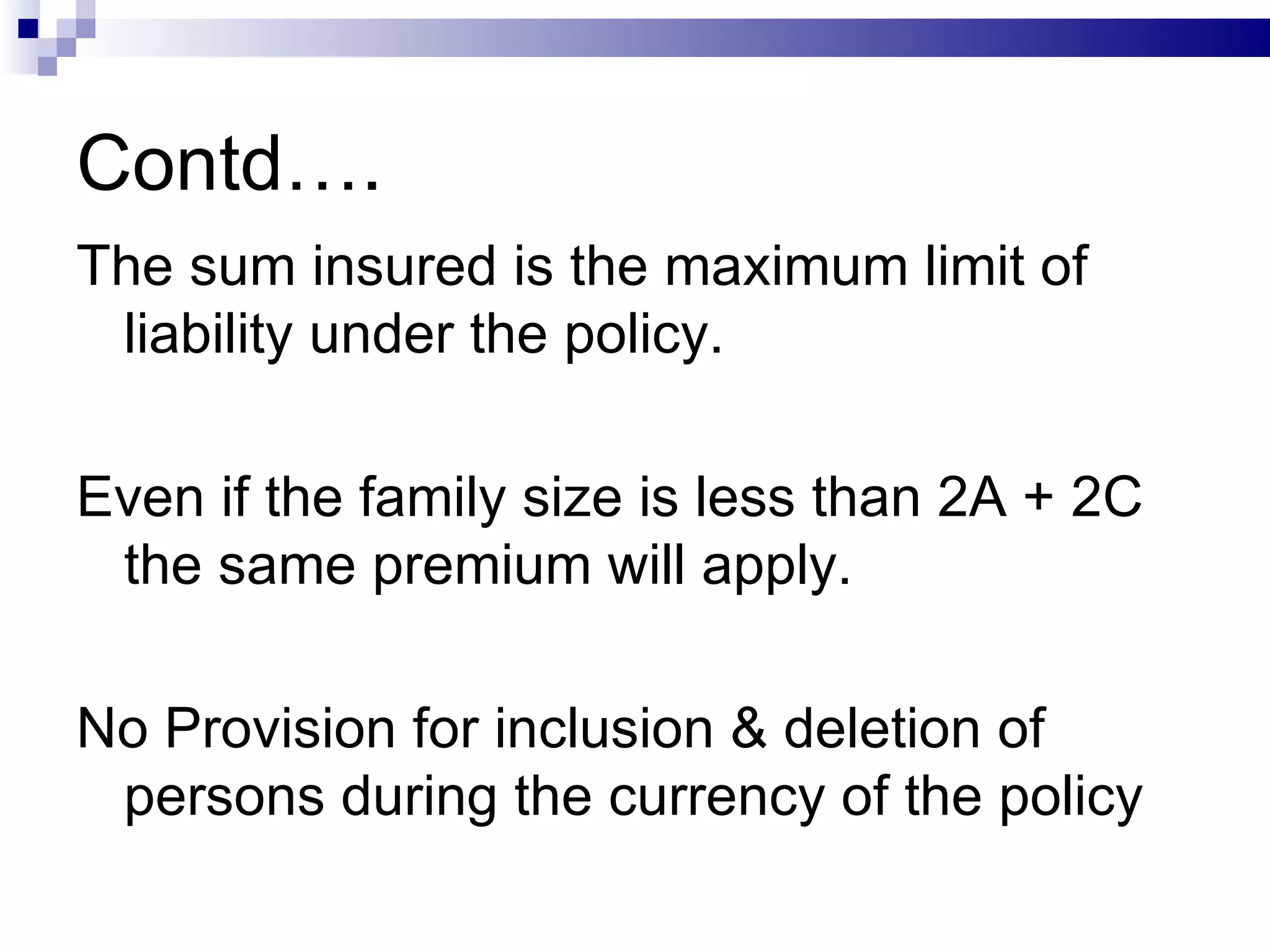 Contd….

The sum insured is the maximum limit of liability under the policy.

Even if the family size is less than 2A + 2C the same premium will apply.

No Provision for inclusion & deletion of persons during the currency of the policy